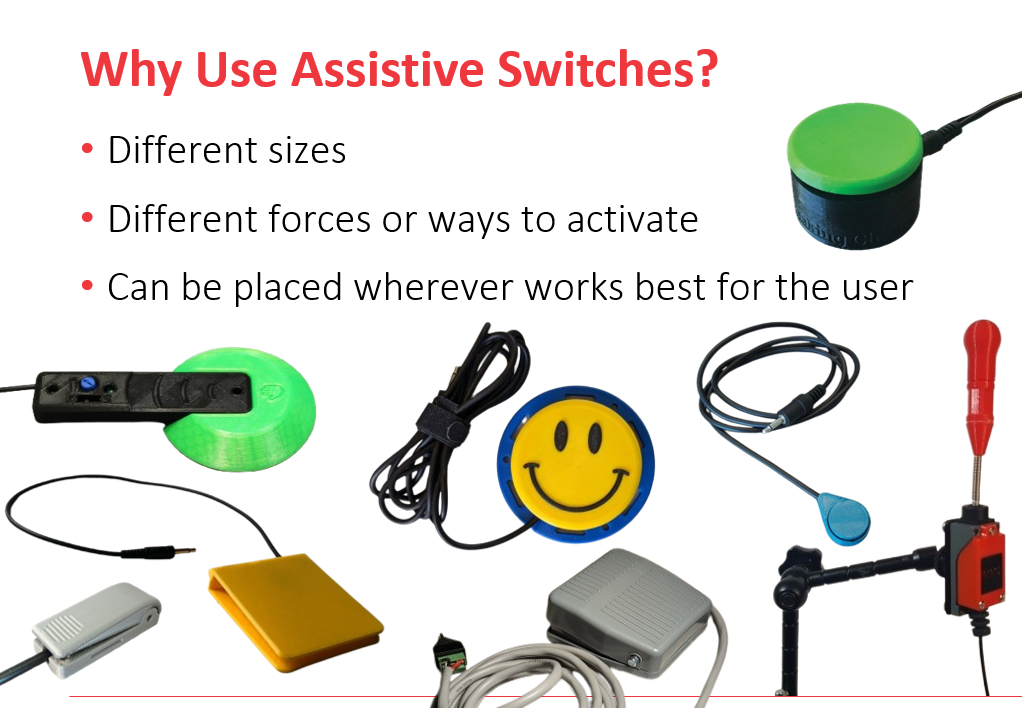 Why Use Assistive Switches?

• Different sizes

• Different forces or ways to activate

• Can be placed wherever works best for the user